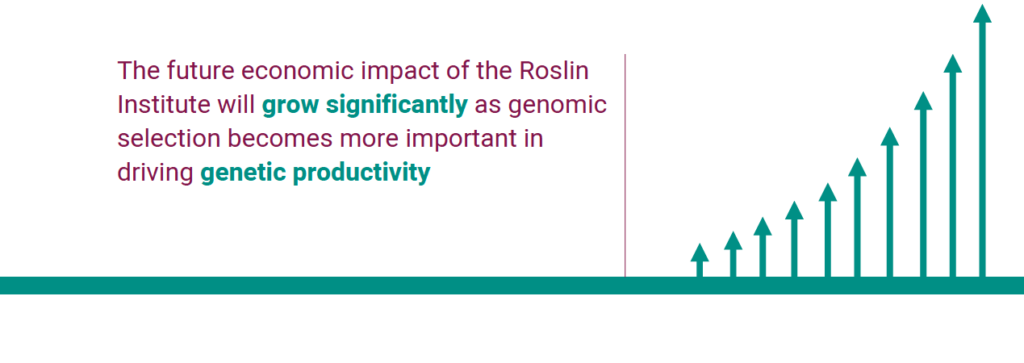 The future economic impact of the Roslin Institute will grow significantly as genomic selection becomes more important in driving genetic productivity